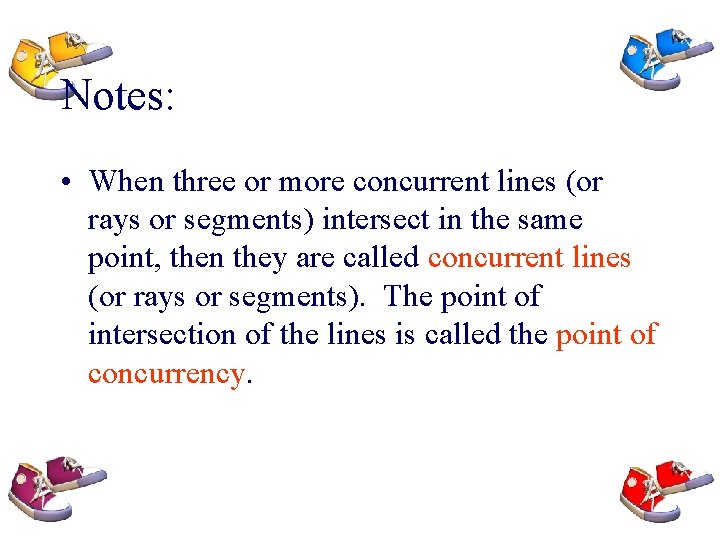 Notes:

• When three or more concurrent lines (or rays or segments) intersect in the same point, then they are called concurrent lines (or rays or segments).  The point of intersection of the lines is called the point of concurrency.